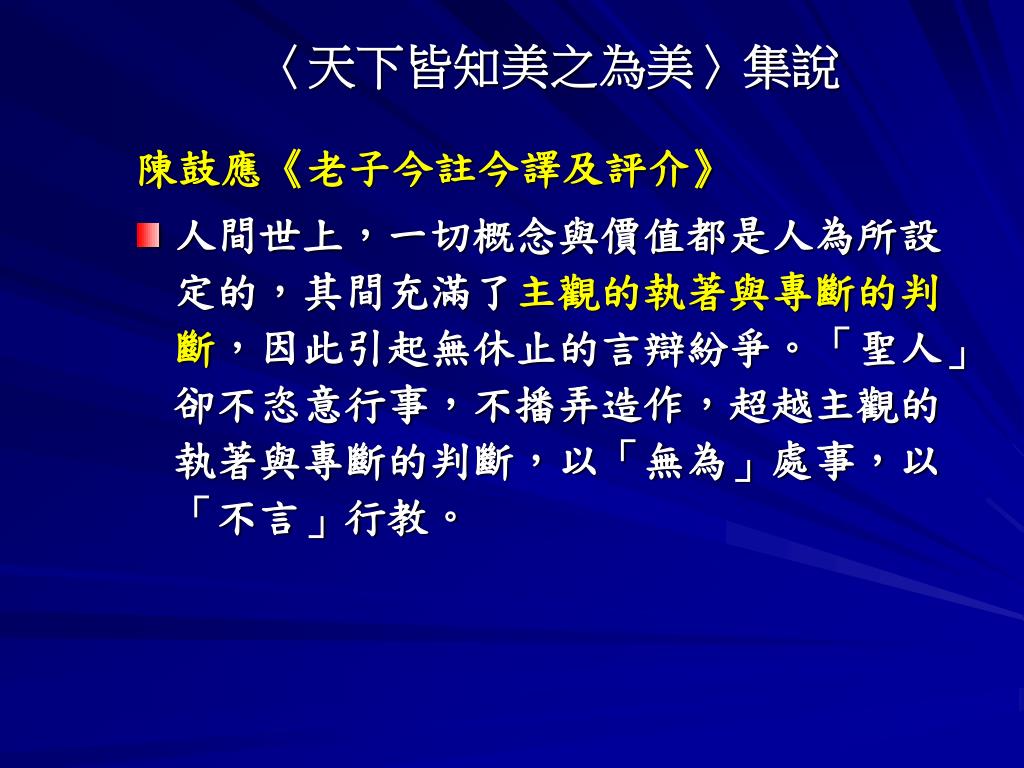 〈天下皆知美之為美〉集說

陳鼓應《老子今註今譯及評介》

人間世上，一切概念與價值都是人為所設定的，其間充滿了主觀的執著與專斷的判斷，因此引起無休止的言辯紛爭。「聖人」卻不恣意行事，不播弄造作，超越主觀的執著與專斷的判斷，以「無為」處事，以「不言」行教。